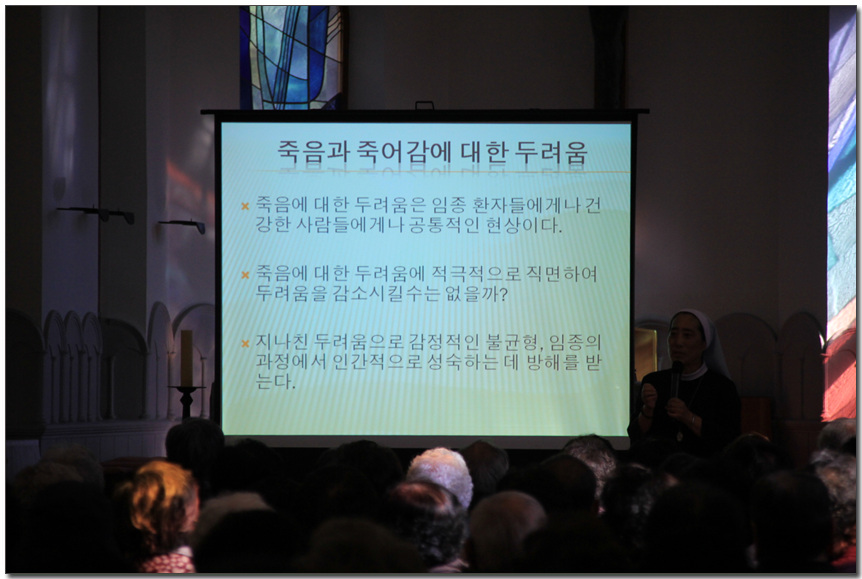 죽음과 죽어감에 대한 두려움

죽음에 대한 두려움은 임종 환자들에게나 건강한 사람들에게나 공통적인 현상이다.

죽음에 대한 두려움에 적극적으로 직면하여 두려움을 감소시킬수는 없을까?

지나친 두려움으로 감정적인 불균형, 임종의 과정에서 인간적으로 성숙하는 데 방해를 받는다.